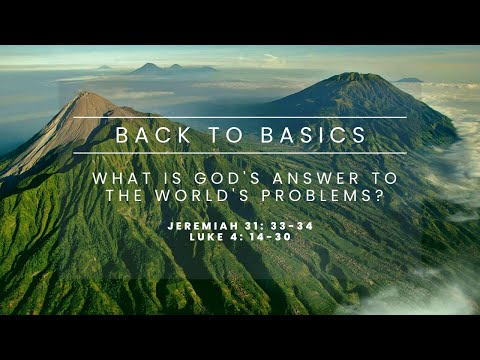 BACK TO BASICS

WHAT IS GOD'S ANSWER TO THE WORLD'S PROBLEMS?

JEREMIAH 31: 33-34
LUKE 4: 14-30